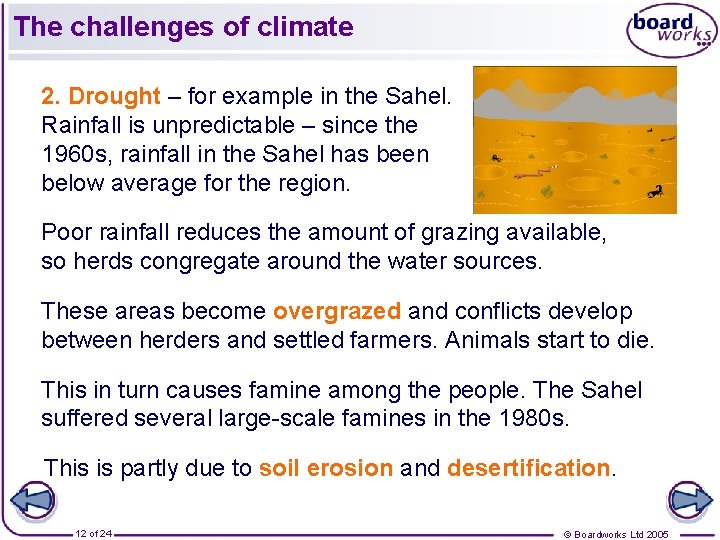 The challenges of climate

board works

2. Drought – for example in the Sahel. Rainfall is unpredictable – since the 1960s, rainfall in the Sahel has been below average for the region.

Poor rainfall reduces the amount of grazing available, so herds congregate around the water sources.

These areas become overgrazed and conflicts develop between herders and settled farmers. Animals start to die.

This in turn causes famine among the people. The Sahel suffered several large-scale famines in the 1980s.

This is partly due to soil erosion and desertification.

12 of 24

© Boardworks Ltd 2005